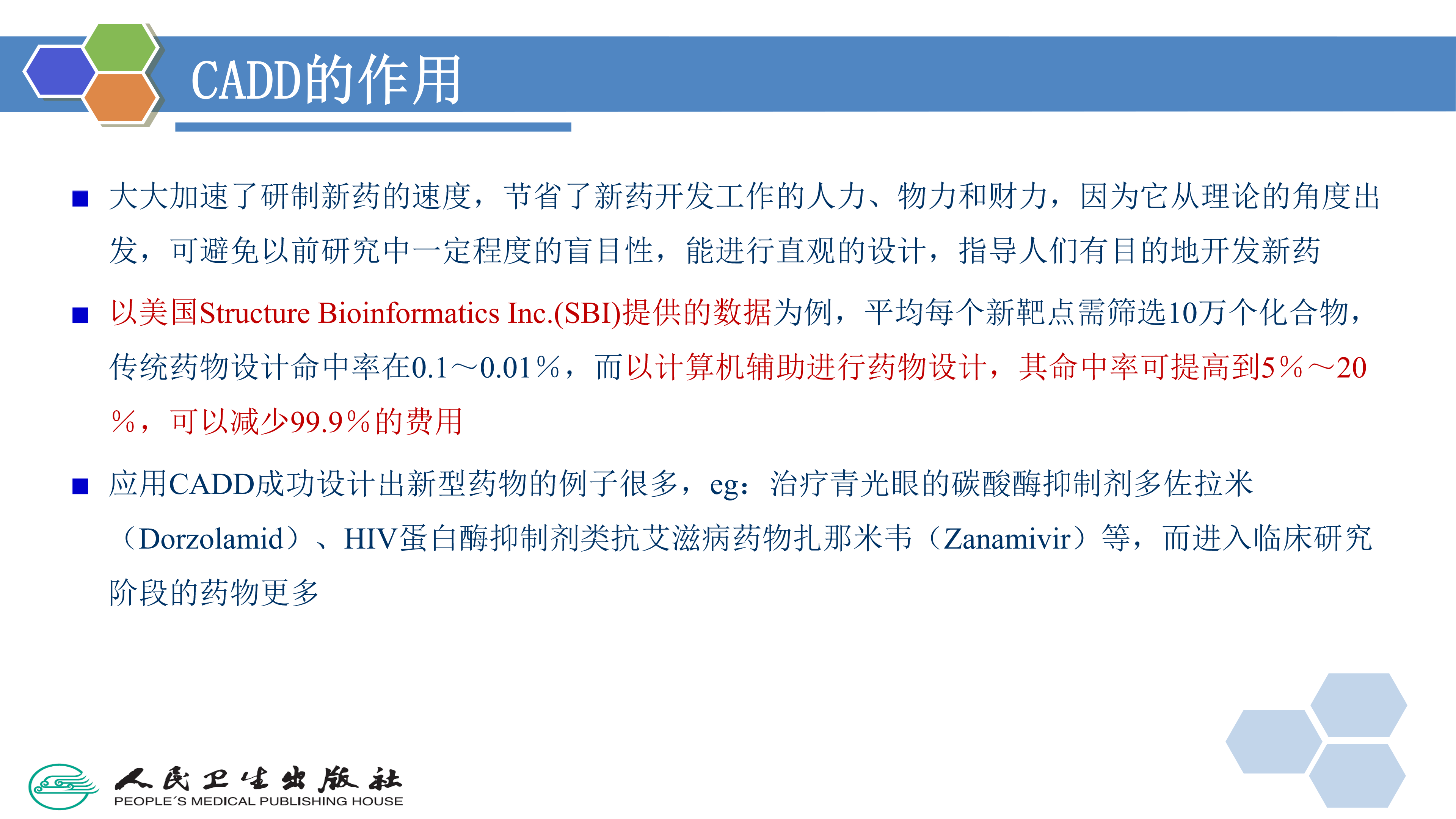 CADD的作用

■ 大大加速了研制新药的速度，节省了新药开发工作的人力、物力和财力，因为它从理论的角度出发，可避免以前研究中一定程度的盲目性，能进行直观的设计，指导人们有目的地开发新药

■ 以美国Structure Bioinformatics Inc.(SBI)提供的数据为例，平均每个新靶点需筛选10万个化合物，传统药物设计命中率在0.1～0.01%，而以计算机辅助进行药物设计，其命中率可提高到5%～20%，可以减少99.9%的费用

■ 应用CADD成功设计出新型药物的例子很多，eg：治疗青光眼的碳酸酶抑制剂多佐拉米（Dorzolamid）、HIV蛋白酶抑制剂类抗艾滋病药物扎那米韦（Zanamivir）等，而进入临床研究阶段的药物更多

人民卫生出版社
PEOPLE´S MEDICAL PUBLISHING HOUSE